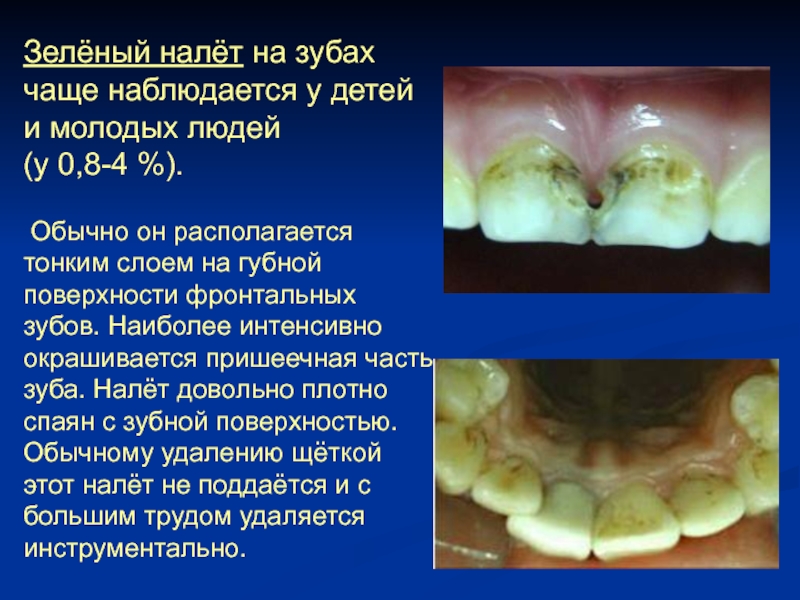 Зелёный налёт на зубах чаще наблюдается у детей и молодых людей (у 0,8-4 %).

Обычно он располагается тонким слоем на губной поверхности фронтальных зубов. Наиболее интенсивно окрашивается пришеечная часть зуба. Налёт довольно плотно спаян с зубной поверхностью. Обычному удалению щёткой этот налёт не поддаётся и с большим трудом удаляется инструментально.